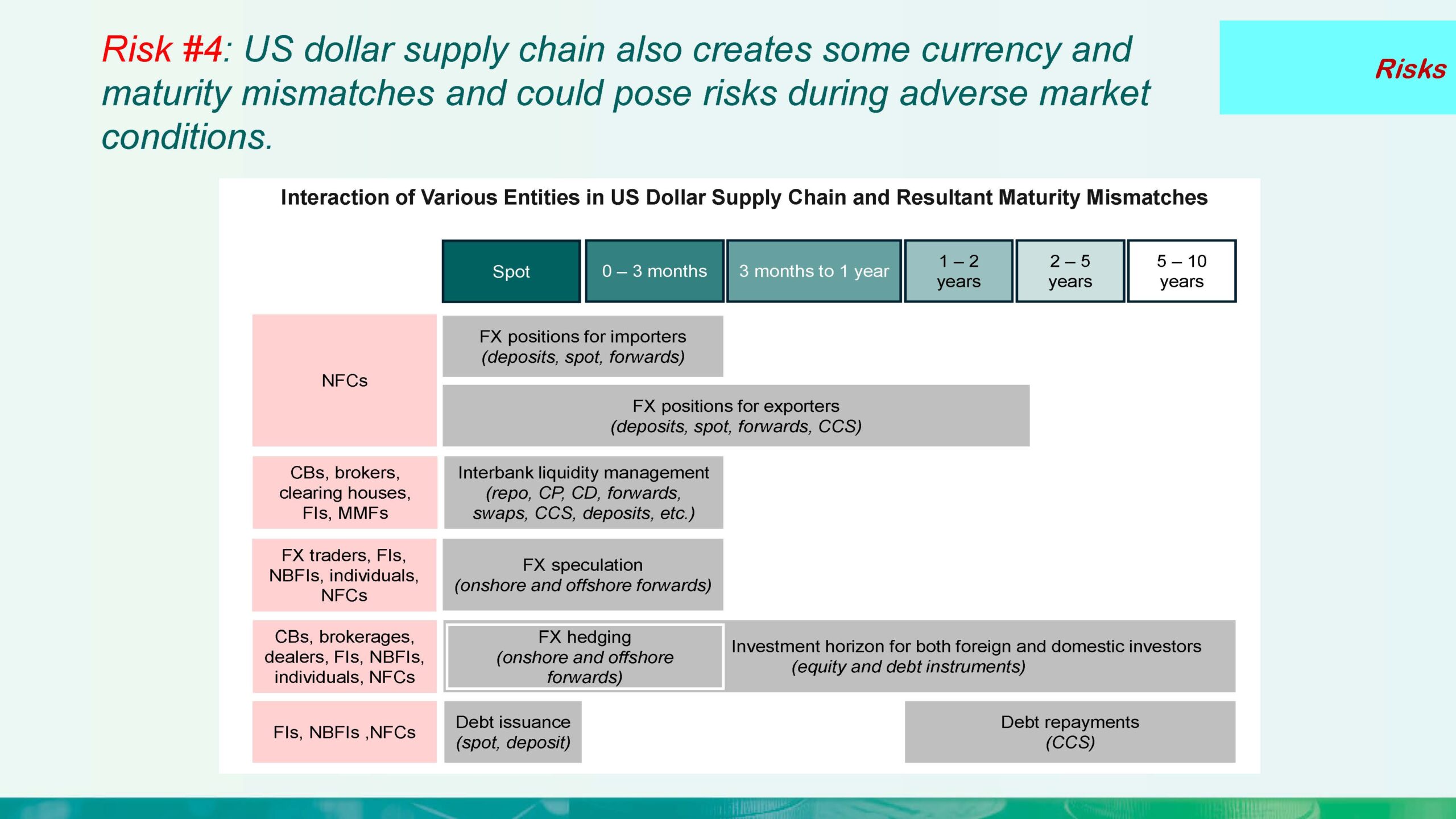 Risk #4: US dollar supply chain also creates some currency and maturity mismatches and could pose risks during adverse market conditions.

Risks

Interaction of Various Entities in US Dollar Supply Chain and Resultant Maturity Mismatches

Spot

0 – 3 months

3 months to 1 year

1 – 2 years

2 – 5 years

5 – 10 years

NFCs

FX positions for importers (deposits, spot, forwards)

FX positions for exporters (deposits, spot, forwards, CCS)

CBs, brokers, clearing houses, FIs, MMFs

Interbank liquidity management (repo, CP, CD, forwards, swaps, CCS, deposits, etc.)

FX traders, FIs, NBFIs, individuals, NFCs

FX speculation (onshore and offshore forwards)

CBs, brokerages, dealers, FIs, NBFIs, individuals, NFCs

FX hedging (onshore and offshore forwards)

Investment horizon for both foreign and domestic investors (equity and debt instruments)

FIs, NBFIs ,NFCs

Debt issuance (spot, deposit)

Debt repayments (CCS)